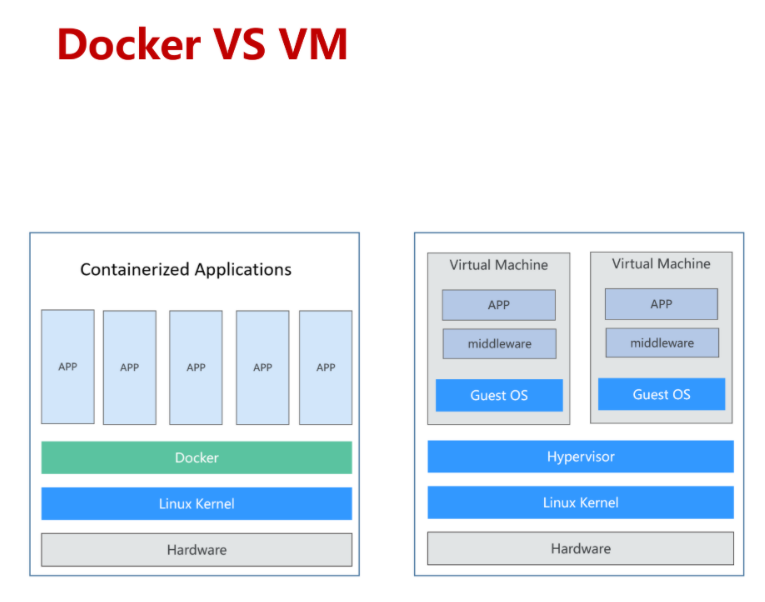 Docker VS VM

Containerized Applications

APP

APP

APP

APP

APP

Docker

Linux Kernel

Hardware

Virtual Machine

APP

middleware

Guest OS

Virtual Machine

APP

middleware

Guest OS

Hypervisor

Linux Kernel

Hardware